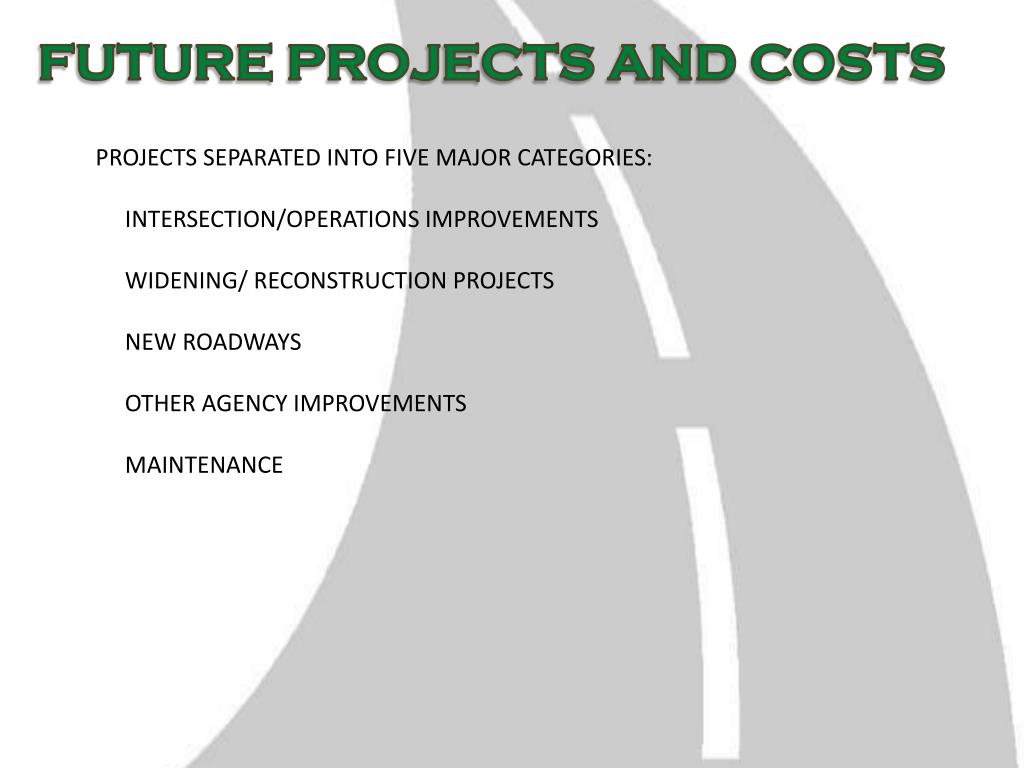 FUTURE PROJECTS AND COSTS

PROJECTS SEPARATED INTO FIVE MAJOR CATEGORIES:

INTERSECTION/OPERATIONS IMPROVEMENTS

WIDENING/ RECONSTRUCTION PROJECTS

NEW ROADWAYS

OTHER AGENCY IMPROVEMENTS

MAINTENANCE